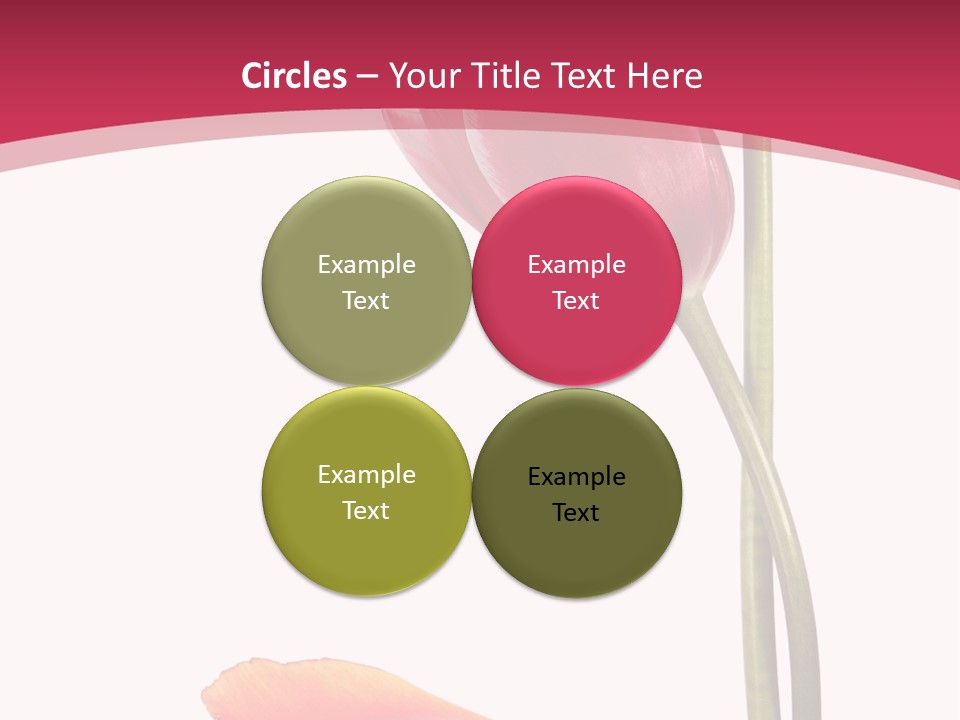 Circles – Your Title Text Here

Example Text

Example Text

Example Text

Example Text